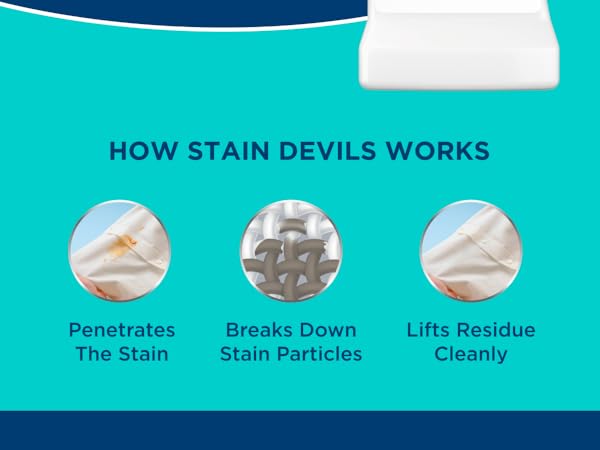 HOW STAIN DEVILS WORKS

Penetrates The Stain

Breaks Down Stain Particles

Lifts Residue Cleanly